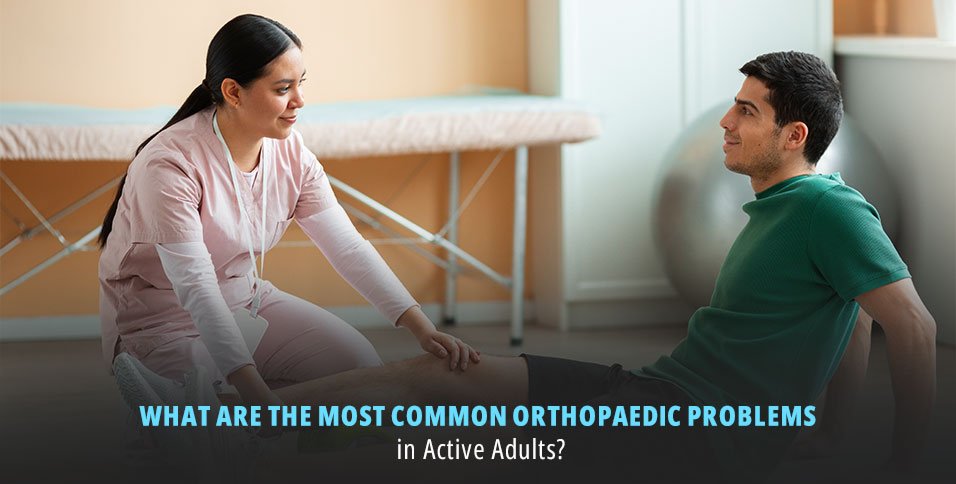 WHAT ARE THE MOST COMMON ORTHOPAEDIC PROBLEMS
in Active Adults?